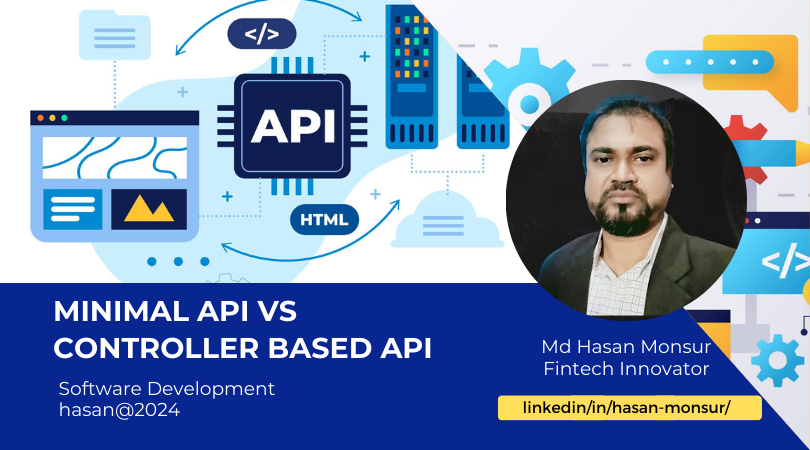 </>

API

HTML

</>

MINIMAL API VS CONTROLLER BASED API

Software Development
hasan@2024

Md Hasan Monsur
Fintech Innovator

linkedin/in/hasan-monsur/